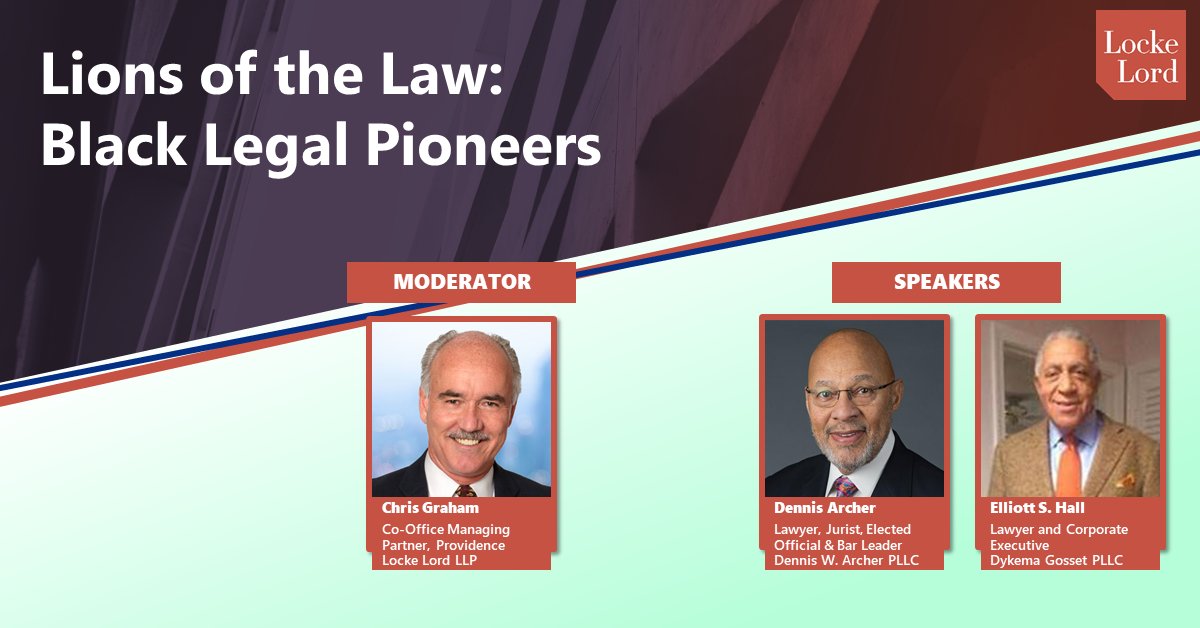 Lions of the Law: Black Legal Pioneers

Locke Lord

MODERATOR

Chris Graham
Co-Office Managing Partner, Providence
Locke Lord LLP

SPEAKERS

Dennis Archer
Lawyer, Jurist, Elected Official & Bar Leader
Dennis W. Archer PLLC

Elliott S. Hall
Lawyer and Corporate Executive
Dykema Gosset PLLC